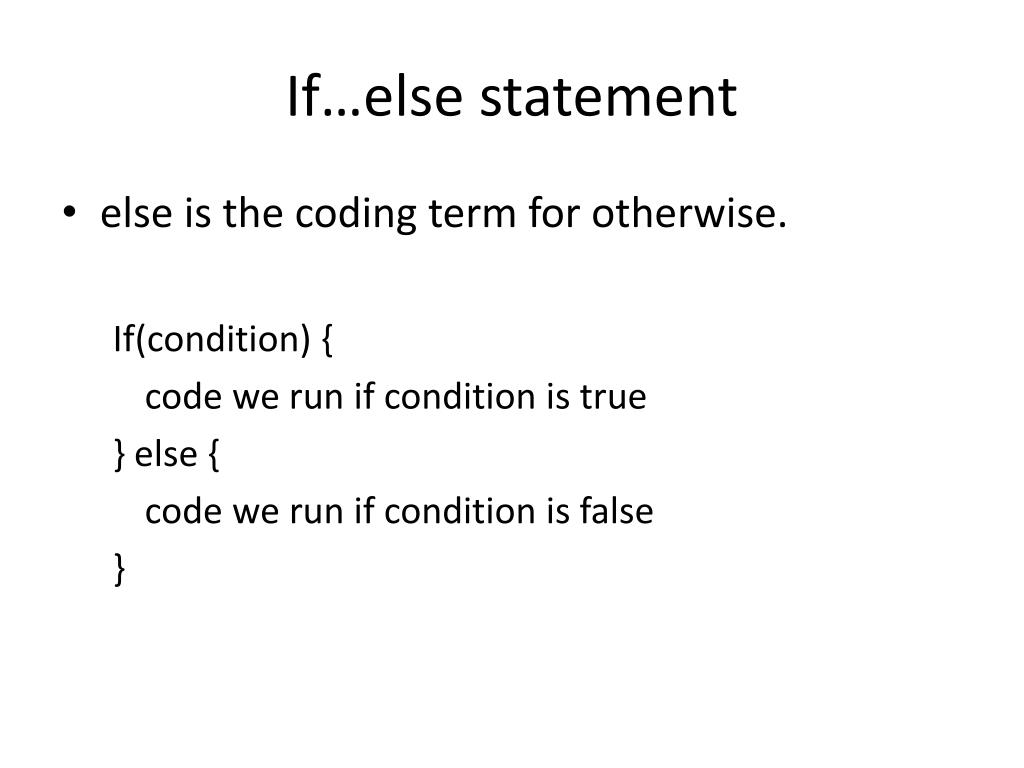 If…else statement

• else is the coding term for otherwise.

If(condition) {
code we run if condition is true
} else {
code we run if condition is false
}